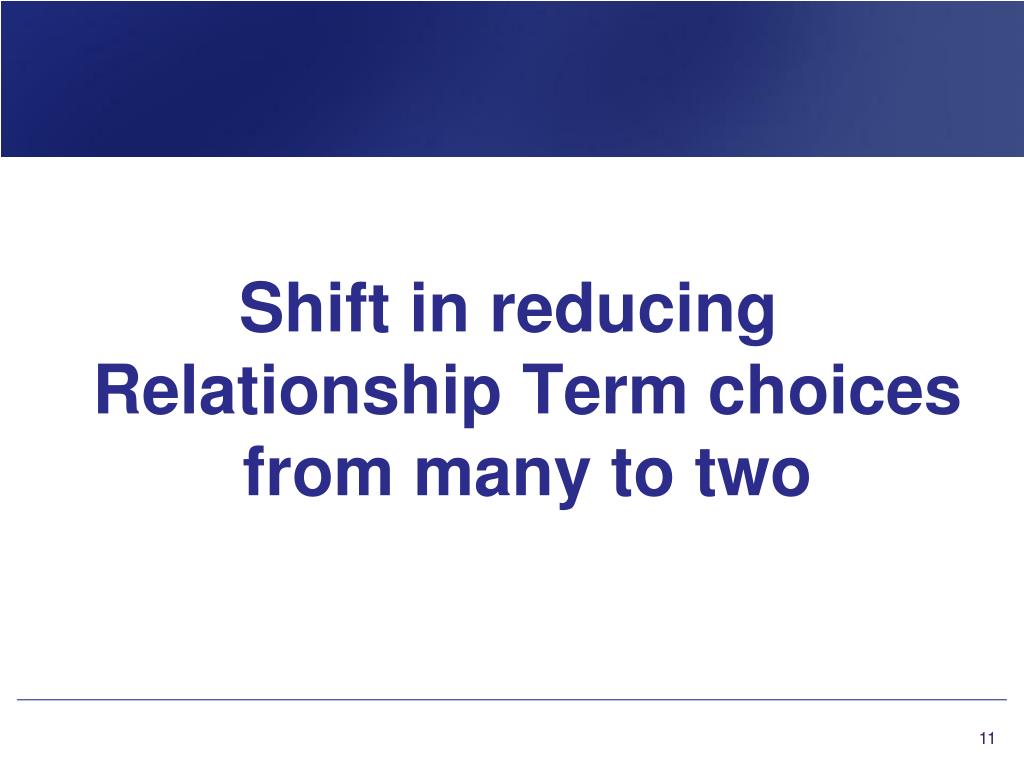 Shift in reducing Relationship Term choices from many to two

11